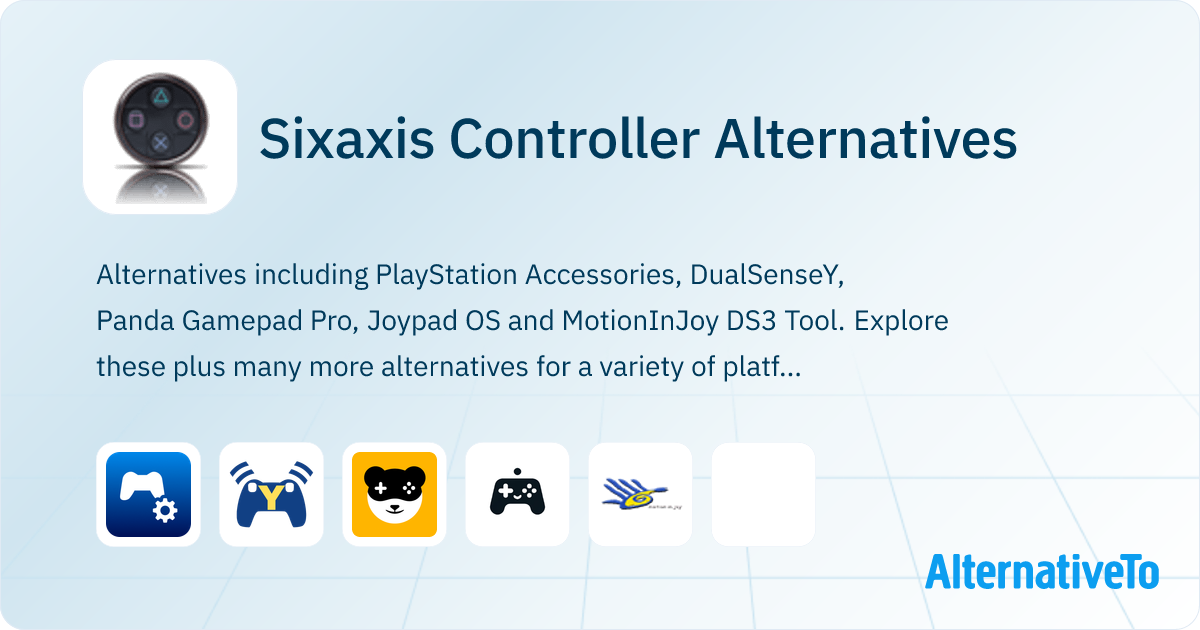 Sixaxis Controller Alternatives

Alternatives including PlayStation Accessories, DualSenseY, Panda Gamepad Pro, Joypad OS and MotionInJoy DS3 Tool. Explore these plus many more alternatives for a variety of platf...

Y

AlternativeTo